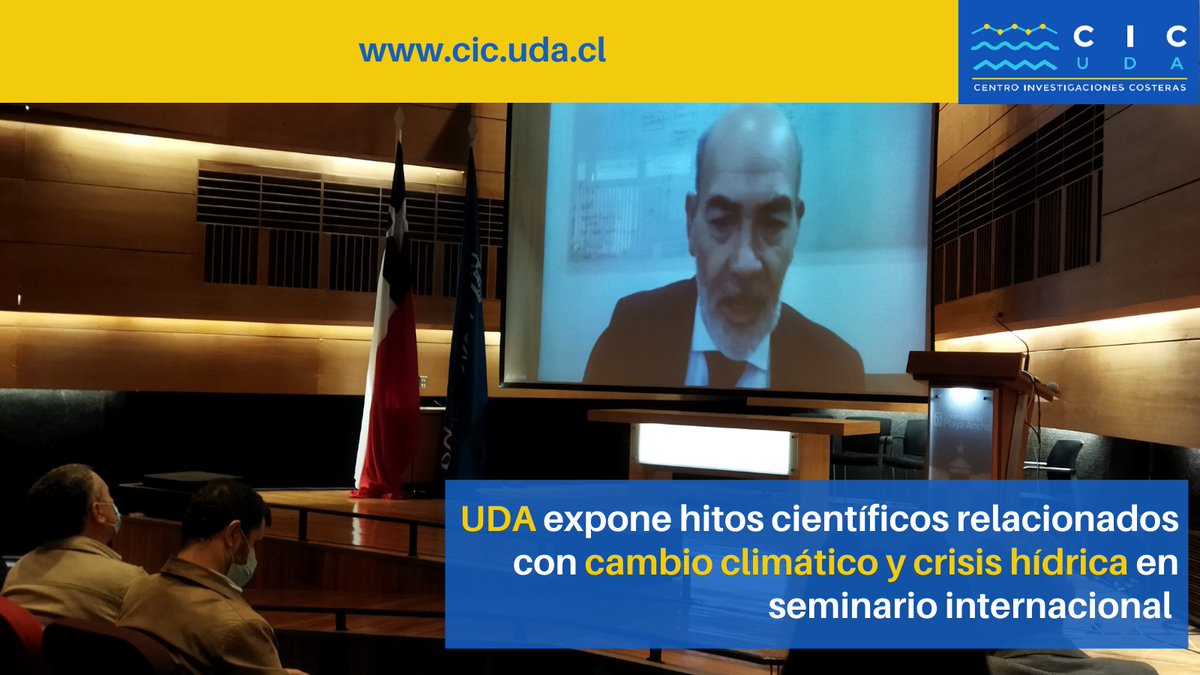 www.cic.uda.cl

CIC
UDA
CENTRO INVESTIGACIONES COSTERAS

UDA expone hitos científicos relacionados con cambio climático y crisis hídrica en seminario internacional